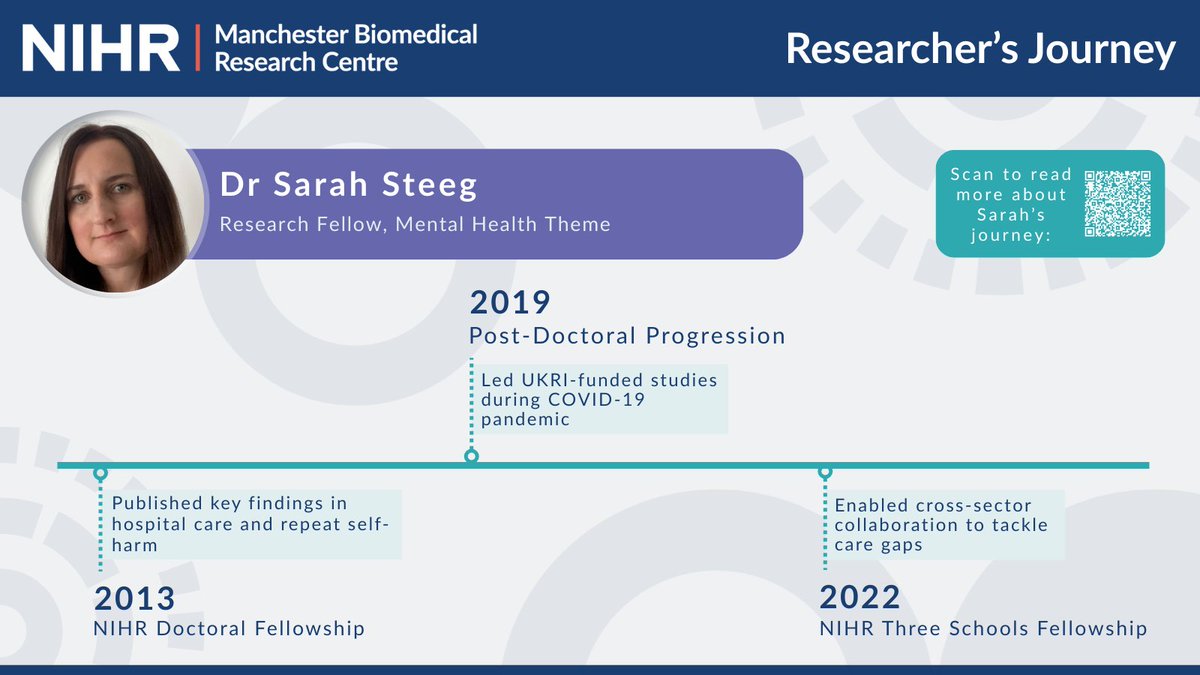 NIHR | Manchester Biomedical Research Centre

Researcher's Journey

Dr Sarah Steeg
Research Fellow, Mental Health Theme

Scan to read more about Sarah's journey:

2019
Post-Doctoral Progression

Led UKRI-funded studies during COVID-19 pandemic

Published key findings in hospital care and repeat self-harm

2013
NIHR Doctoral Fellowship

Enabled cross-sector collaboration to tackle care gaps

2022
NIHR Three Schools Fellowship